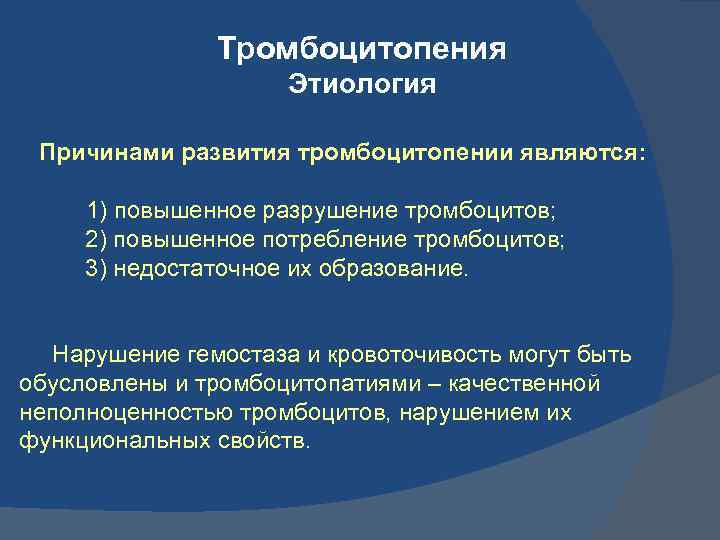 Тромбоцитопения
Этиология

Причинами развития тромбоцитопении являются:

1) повышенное разрушение тромбоцитов;
2) повышенное потребление тромбоцитов;
3) недостаточное их образование.

Нарушение гемостаза и кровоточивость могут быть обусловлены и тромбоцитопатиями – качественной неполноценностью тромбоцитов, нарушением их функциональных свойств.